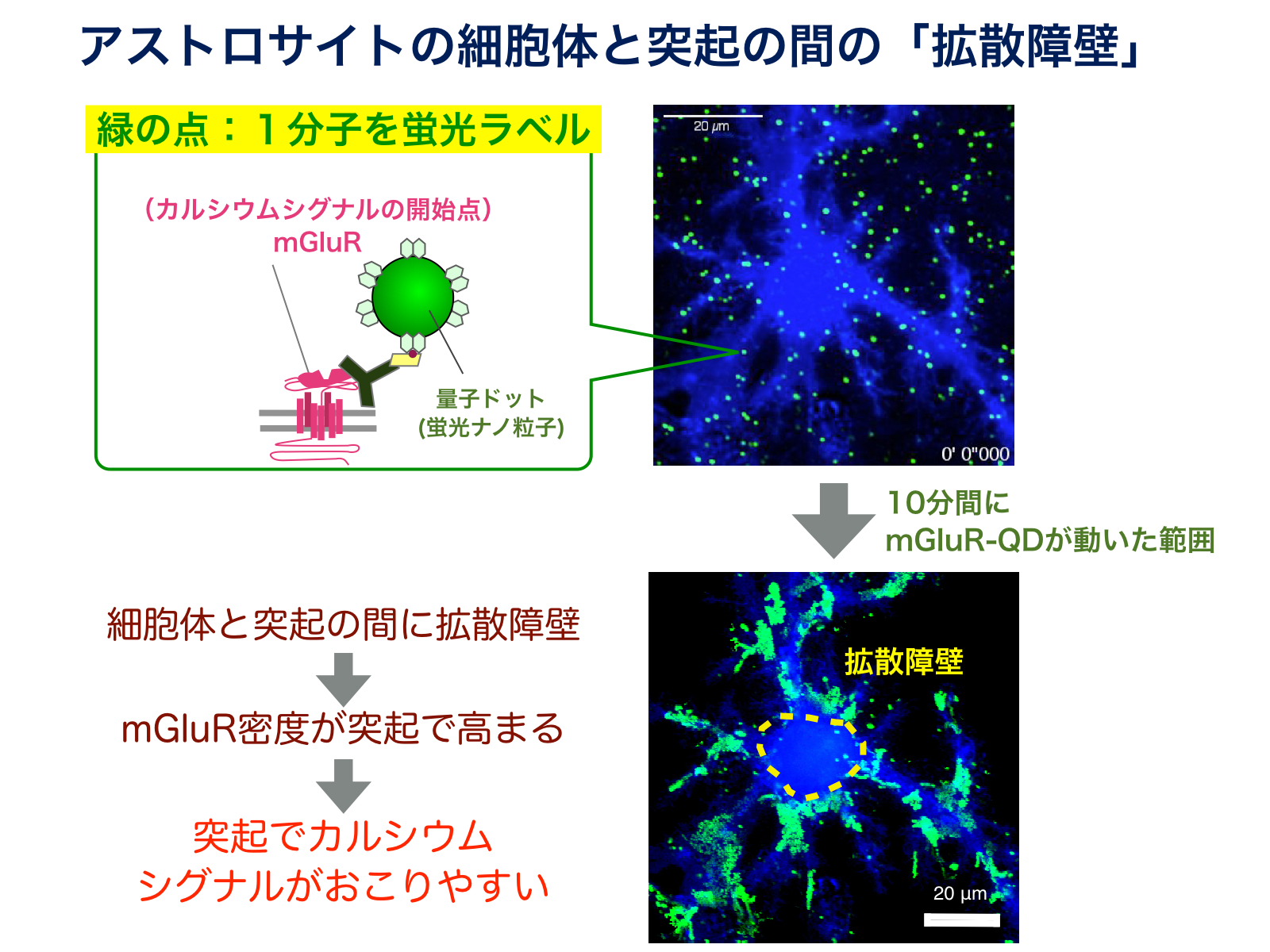 アストロサイトの細胞体と突起の間の「拡散障壁」

緑の点：１分子を蛍光ラベル

（カルシウムシグナルの開始点）
mGluR

量子ドット
(蛍光ナノ粒子)

20 µm

0' 0"000

10分間に
mGluR-QDが動いた範囲

細胞体と突起の間に拡散障壁

mGluR密度が突起で高まる

突起でカルシウム
シグナルがおこりやすい

拡散障壁

20 µm